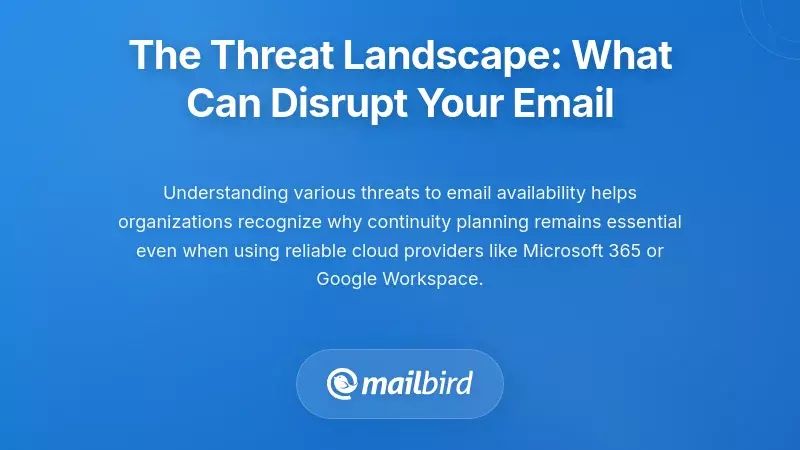 The Threat Landscape: What Can Disrupt Your Email

Understanding various threats to email availability helps organizations recognize why continuity planning remains essential even when using reliable cloud providers like Microsoft 365 or Google Workspace.

mailbird